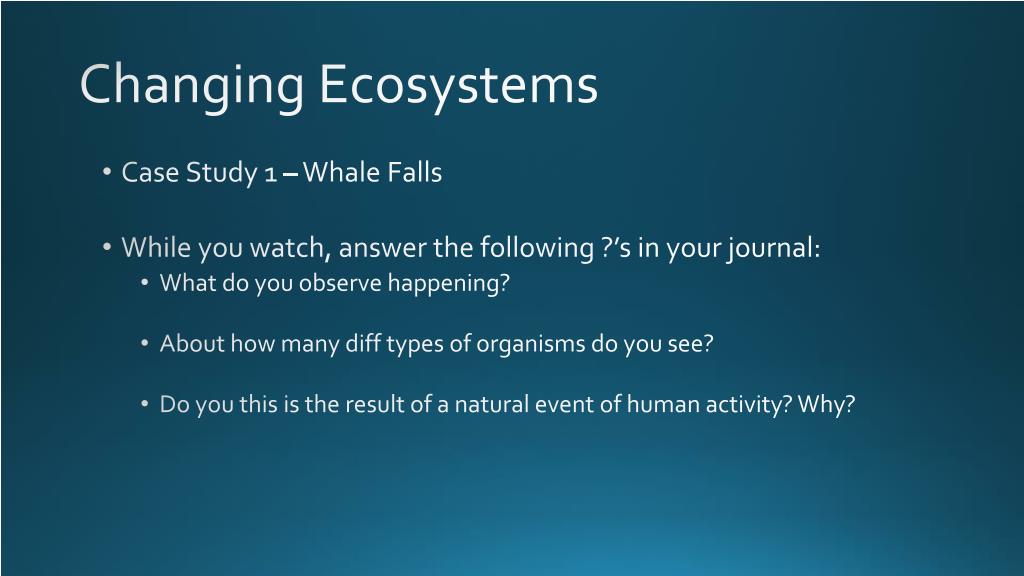 Changing Ecosystems

• Case Study 1 – Whale Falls

• While you watch, answer the following ?'s in your journal:
• What do you observe happening?

• About how many diff types of organisms do you see?

• Do you this is the result of a natural event of human activity? Why?